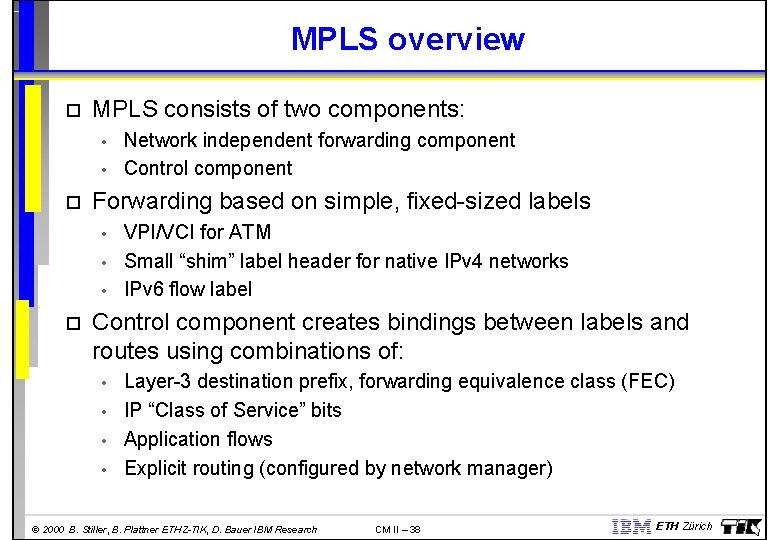 MPLS overview

□ MPLS consists of two components:
• Network independent forwarding component
• Control component

□ Forwarding based on simple, fixed-sized labels
• VPI/VCI for ATM
• Small “shim” label header for native IPv4 networks
• IPv6 flow label

□ Control component creates bindings between labels and routes using combinations of:
• Layer-3 destination prefix, forwarding equivalence class (FEC)
• IP “Class of Service” bits
• Application flows
• Explicit routing (configured by network manager)

© 2000 B. Stiller, B. Plattner ETH Z-TIK, D. Bauer IBM Research CM II – 38 IBM ETH Zürich TIK